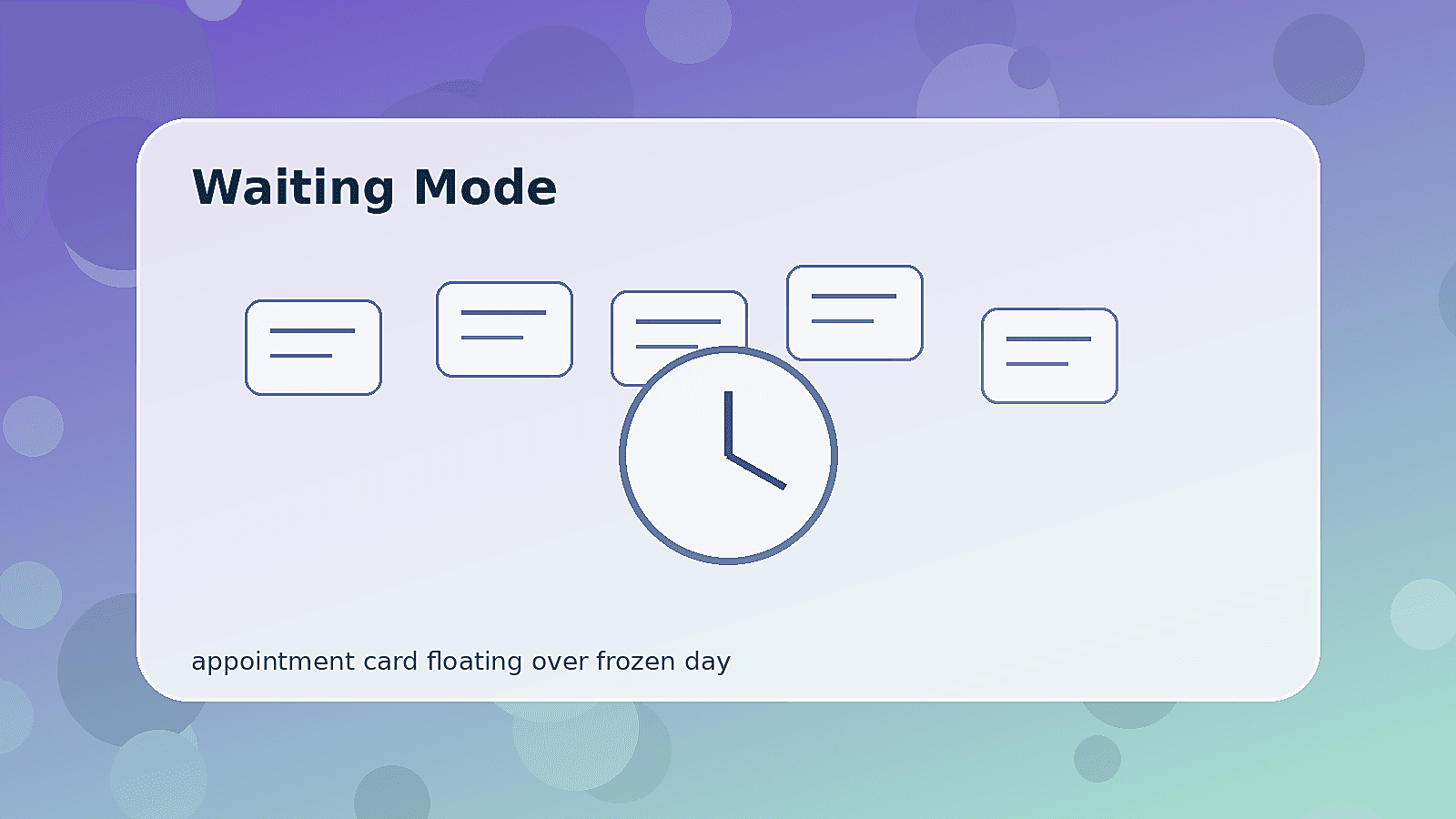 Waiting Mode

appointment card floating over frozen day